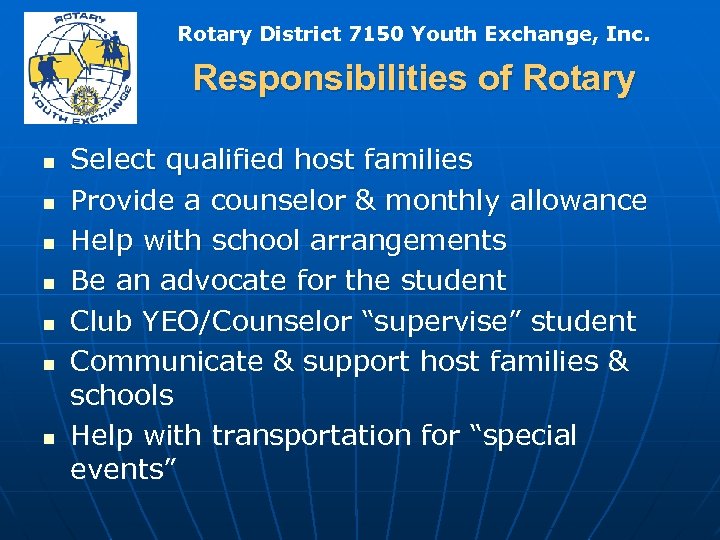 ROTARY
YOUTH EXCHANGE

Rotary District 7150 Youth Exchange, Inc.

Responsibilities of Rotary

- Select qualified host families
- Provide a counselor & monthly allowance
- Help with school arrangements
- Be an advocate for the student
- Club YEO/Counselor “supervise” student
- Communicate & support host families & schools
- Help with transportation for “special events”